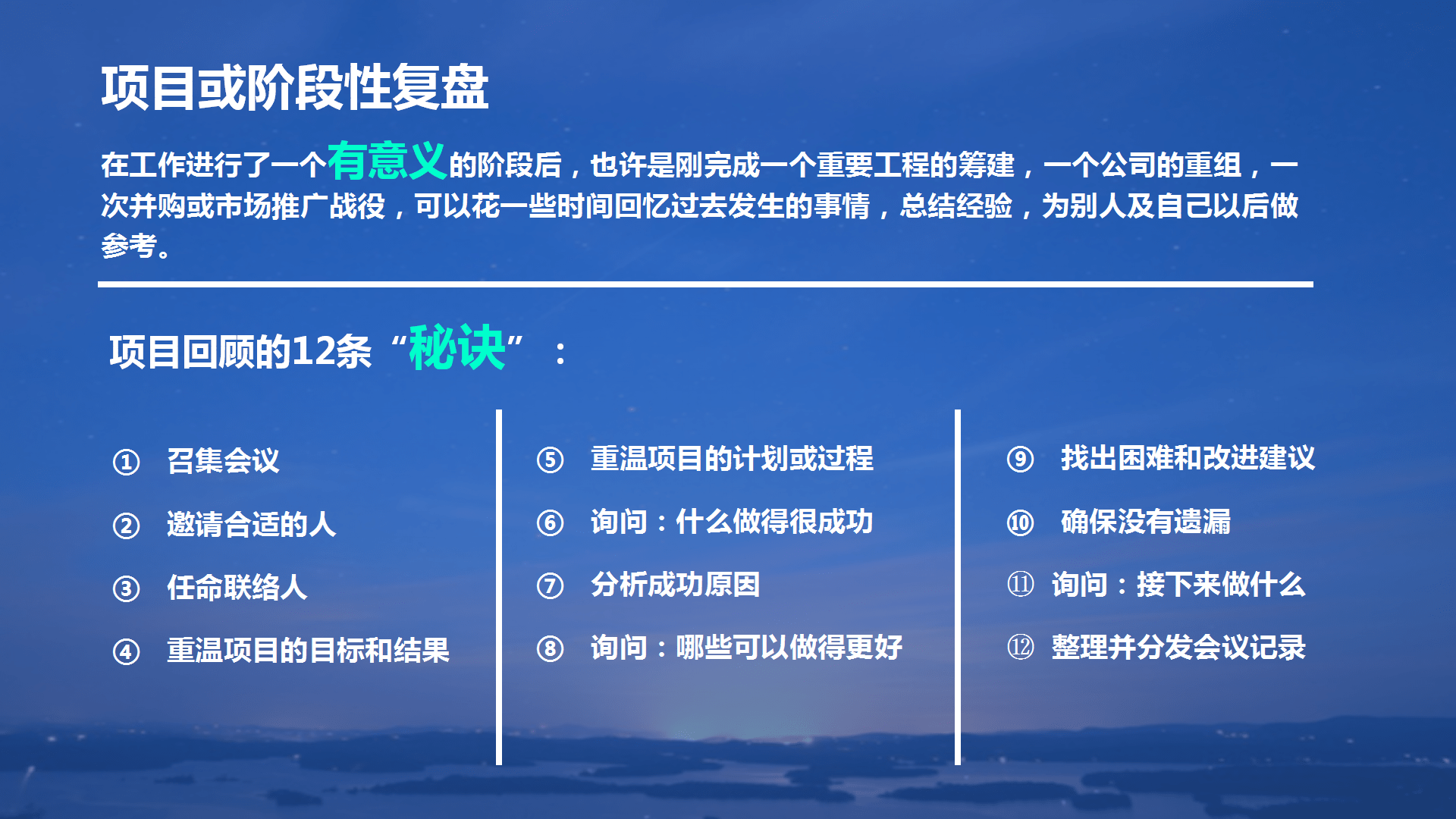 项目或阶段性复盘

在工作进行了一个有意义的阶段后，也许是刚完成一个重要工程的筹建，一个公司的重组，一次并购或市场推广战役，可以花一些时间回忆过去发生的事情，总结经验，为别人及自己以后做参考。

项目回顾的12条“秘诀”：

① 召集会议
② 邀请合适的人
③ 任命联络人
④ 重温项目的目标和结果

⑤ 重温项目的计划或过程
⑥ 询问：什么做得很成功
⑦ 分析成功原因
⑧ 询问：哪些可以做得更好

⑨ 找出困难和改进建议
⑩ 确保没有遗漏
⑪ 询问：接下来做什么
⑫ 整理并分发会议记录